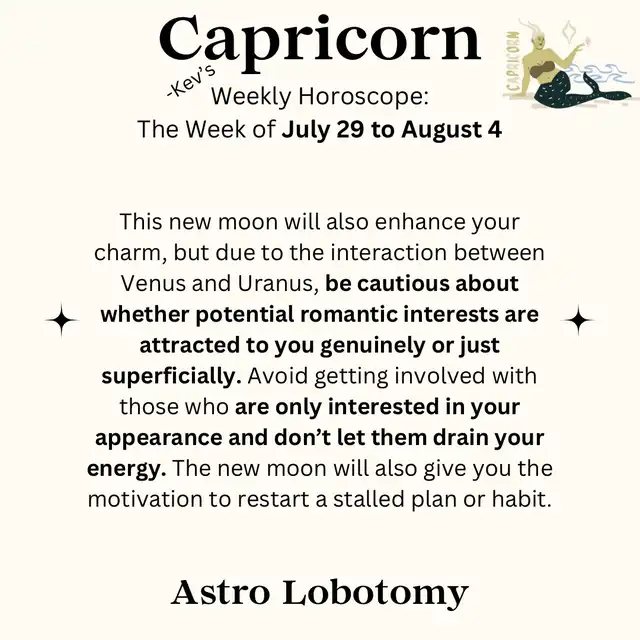 Capricorn

CAPRICORN

-Kev's Weekly Horoscope:
The Week of July 29 to August 4

This new moon will also enhance your charm, but due to the interaction between Venus and Uranus, be cautious about whether potential romantic interests are attracted to you genuinely or just superficially. Avoid getting involved with those who are only interested in your appearance and don't let them drain your energy. The new moon will also give you the motivation to restart a stalled plan or habit.

Astro Lobotomy